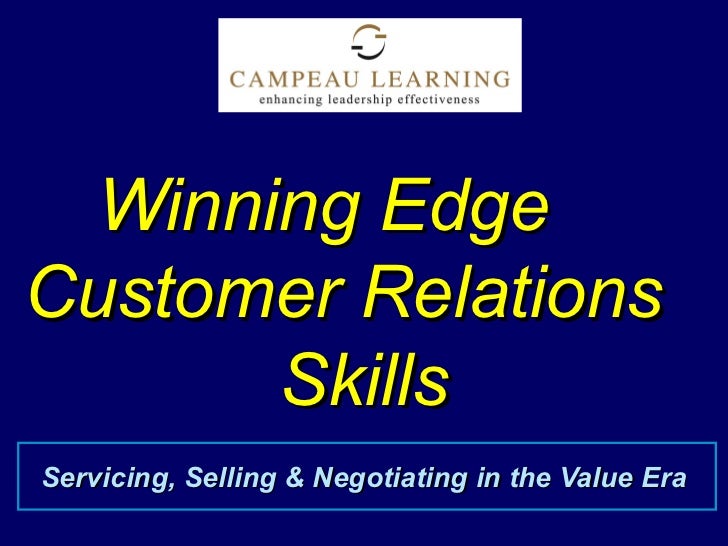 CAMPEAU LEARNING
enhancing leadership effectiveness

Winning Edge Customer Relations Skills

Servicing, Selling & Negotiating in the Value Era